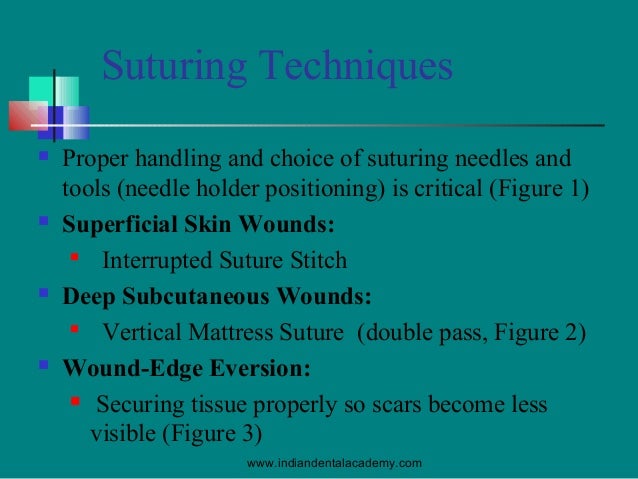 Suturing Techniques

Proper handling and choice of suturing needles and tools (needle holder positioning) is critical (Figure 1)

Superficial Skin Wounds:

Interrupted Suture Stitch

Deep Subcutaneous Wounds:

Vertical Mattress Suture (double pass, Figure 2)

Wound-Edge Eversion:

Securing tissue properly so scars become less visible (Figure 3)

www.indiandentalacademy.com